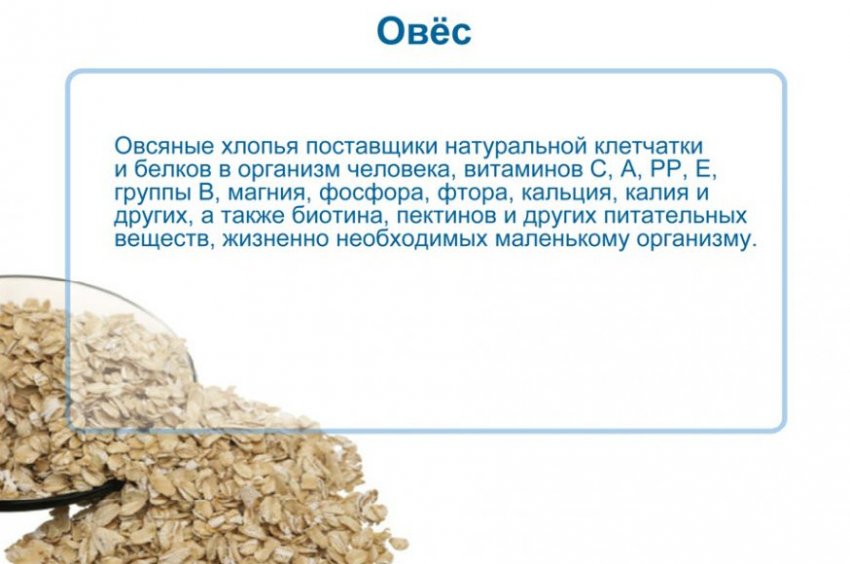 Овёс

Овсяные хлопья поставщики натуральной клетчатки и белков в организм человека, витаминов С, А, РР, Е, группы В, магния, фосфора, фтора, кальция, калия и других, а также биотина, пектинов и других питательных веществ, жизненно необходимых маленькому организму.